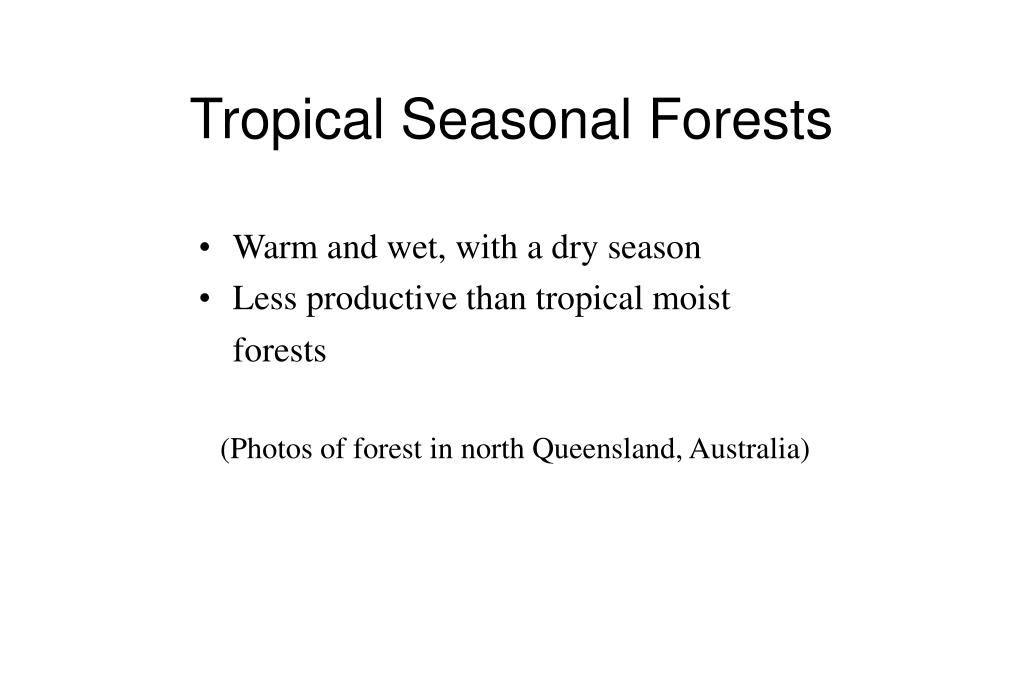 Tropical Seasonal Forests

• Warm and wet, with a dry season
• Less productive than tropical moist forests

(Photos of forest in north Queensland, Australia)